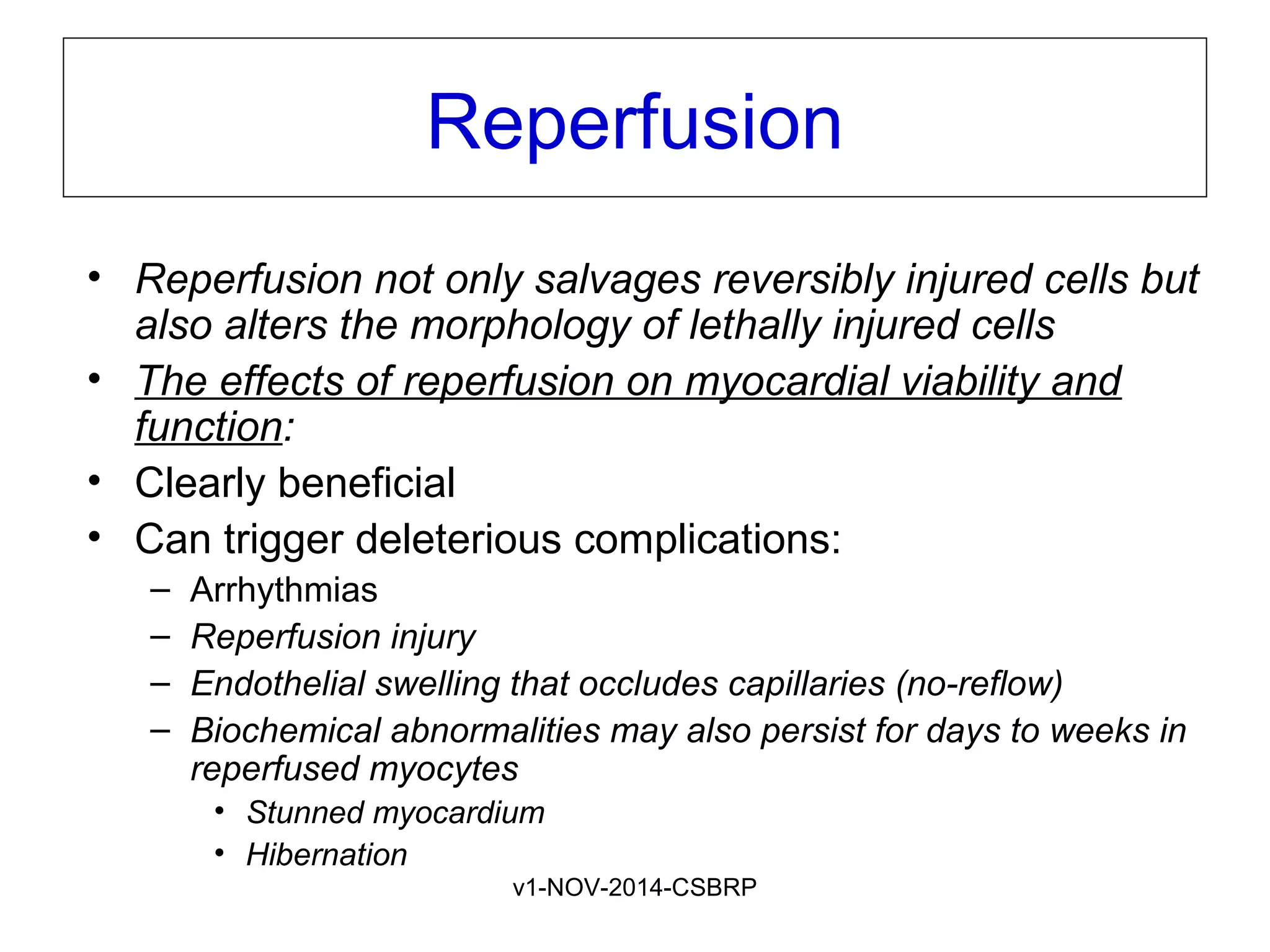 Reperfusion

• Reperfusion not only salvages reversibly injured cells but also alters the morphology of lethally injured cells
• The effects of reperfusion on myocardial viability and function:
• Clearly beneficial
• Can trigger deleterious complications:
– Arrhythmias
– Reperfusion injury
– Endothelial swelling that occludes capillaries (no-reflow)
– Biochemical abnormalities may also persist for days to weeks in reperfused myocytes
• Stunned myocardium
• Hibernation

v1-NOV-2014-CSBRP